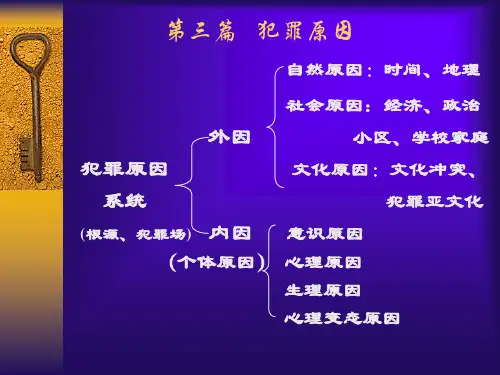 第三篇　犯罪原因

犯罪原因
系统
（根源、犯罪场）

外因

自然原因：时间、地理
社会原因：经济、政治
小区、学校家庭
文化原因：文化冲突、
犯罪亚文化

内因
（个体原因）

意识原因
心理原因
生理原因
心理变态原因